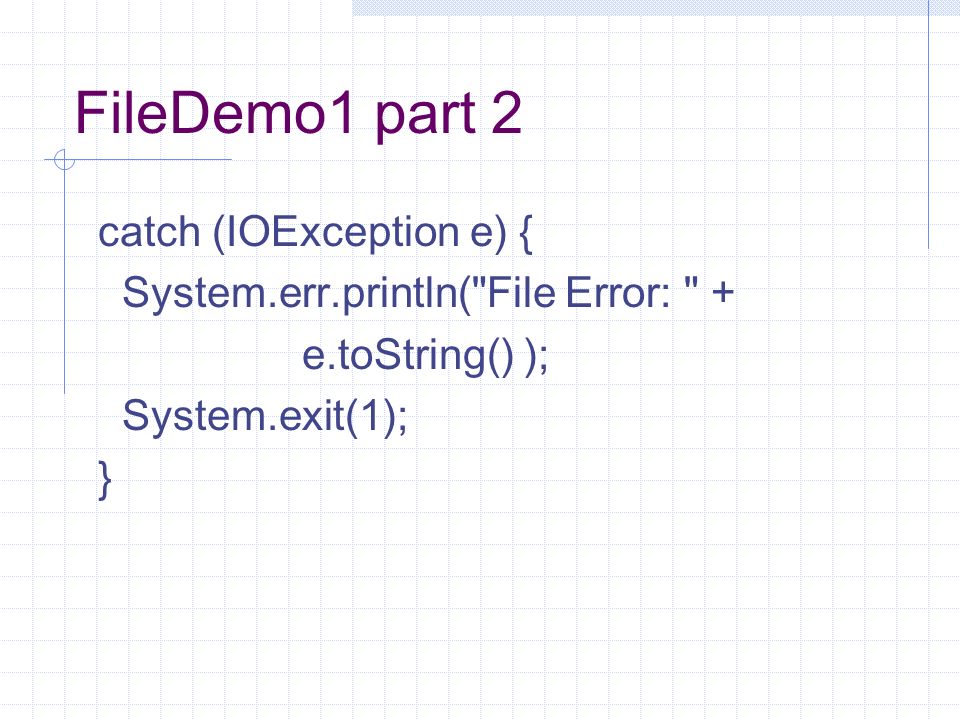 FileDemo1 part 2

catch (IOException e) {
  System.err.println("File Error: " +
                e.toString() );
  System.exit(1);
}